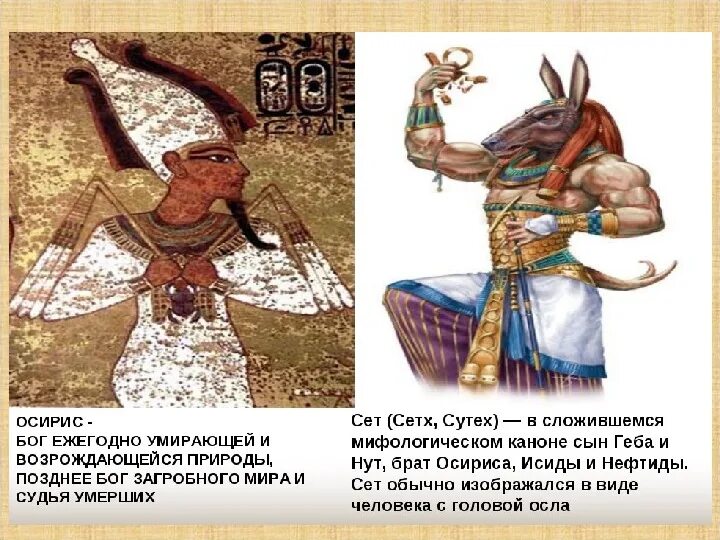 ОСИРИС -
БОГ ЕЖЕГОДНО УМИРАЮЩЕЙ И ВОЗРОЖДАЮЩЕЙСЯ ПРИРОДЫ, ПОЗДНЕЕ БОГ ЗАГРОБНОГО МИРА И СУДЬЯ УМЕРШИХ

Сет (Сетх, Сутех) — в сложившемся мифологическом каноне сын Геба и Нут, брат Осириса, Исиды и Нефтиды. Сет обычно изображался в виде человека с головой осла